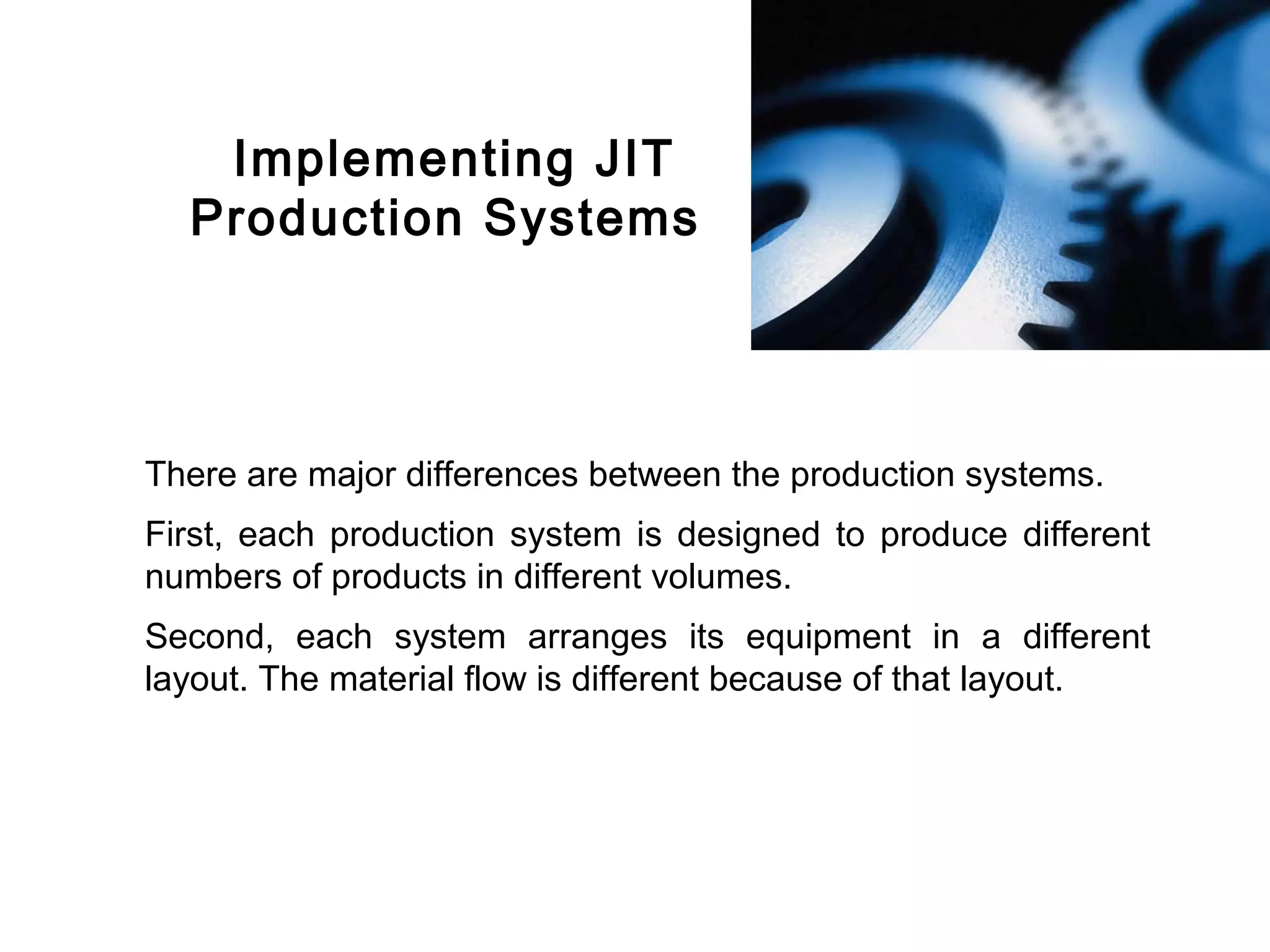 Implementing JIT Production Systems

There are major differences between the production systems.

First, each production system is designed to produce different numbers of products in different volumes.

Second, each system arranges its equipment in a different layout. The material flow is different because of that layout.